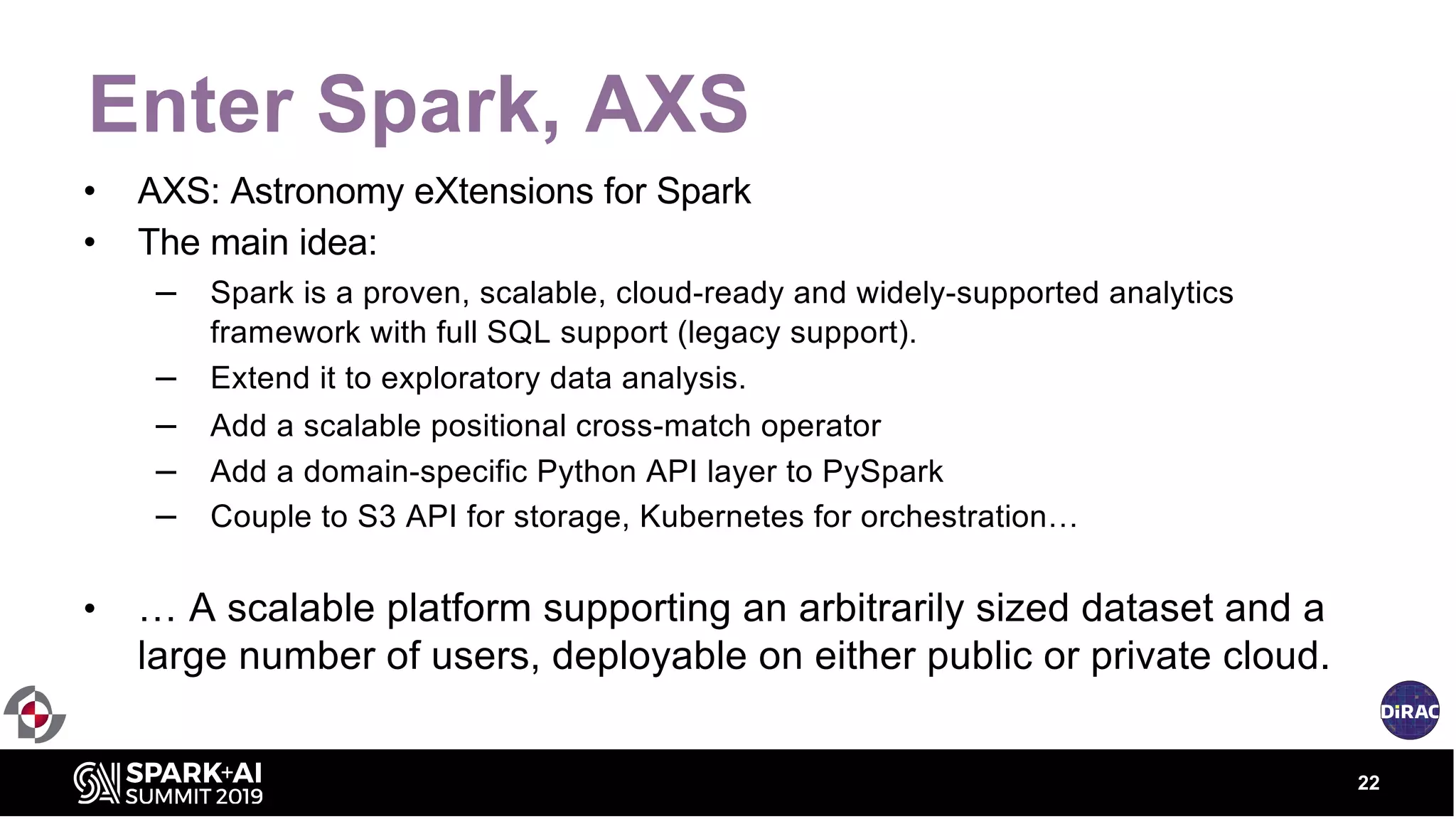 Enter Spark, AXS

• AXS: Astronomy eXtensions for Spark
• The main idea:
– Spark is a proven, scalable, cloud-ready and widely-supported analytics framework with full SQL support (legacy support).
– Extend it to exploratory data analysis.
– Add a scalable positional cross-match operator
– Add a domain-specific Python API layer to PySpark
– Couple to S3 API for storage, Kubernetes for orchestration…

• … A scalable platform supporting an arbitrarily sized dataset and a large number of users, deployable on either public or private cloud.

DiRAC

SPARK+AI SUMMIT 2019

22